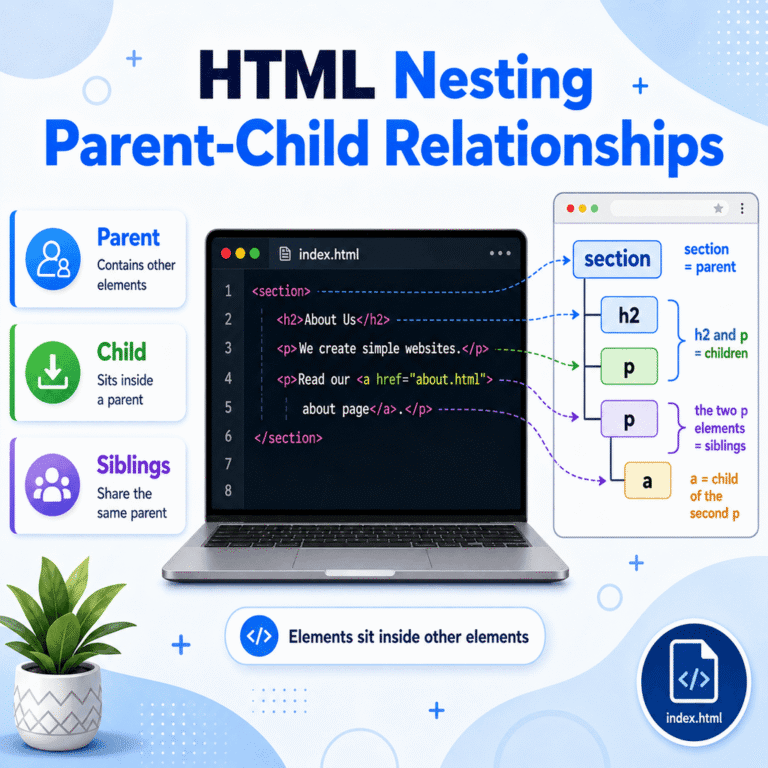 HTML Nesting
Parent-Child Relationships

Parent
Contains other elements

Child
Sits inside a parent

Siblings
Share the same parent

index.html

1 <section>
2 <h2>About Us</h2>
3 <p>We create simple websites.</p>
4 <p>Read our <a href="about.html">
5 about page</a>.</p>
6 </section>
7
8

section
section = parent
h2
p
h2 and p = children
p
the two p elements = siblings
a
a = child of the second p

</> Elements sit inside other elements

</>
index.html